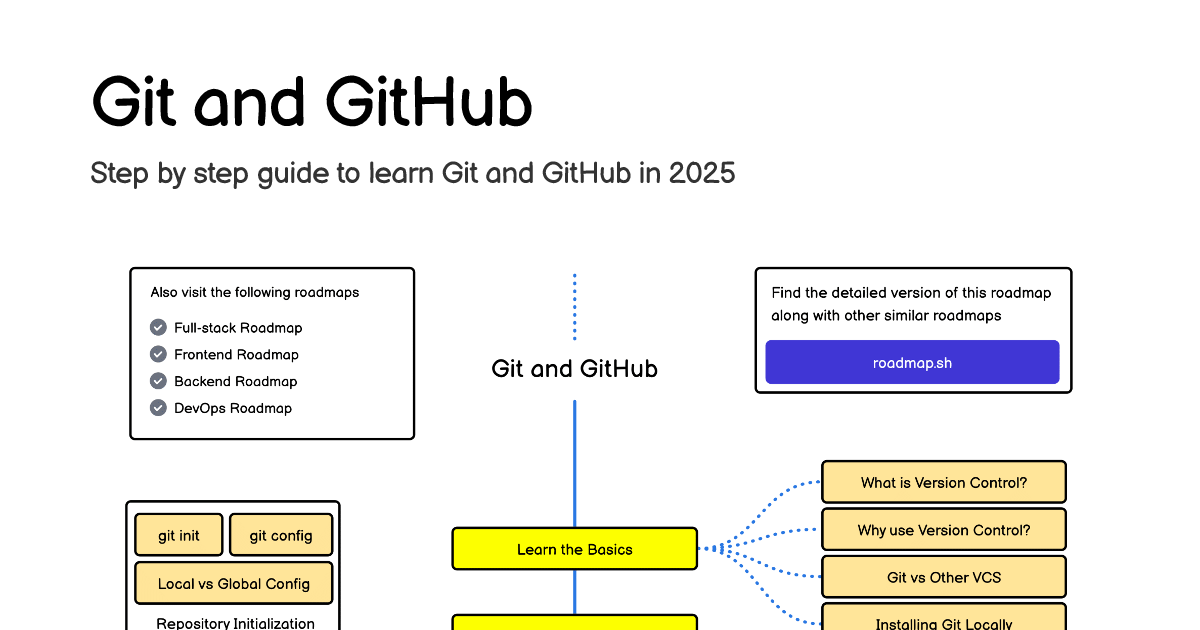 Git and GitHub

Step by step guide to learn Git and GitHub in 2025

Also visit the following roadmaps

Full-stack Roadmap

Frontend Roadmap

Backend Roadmap

DevOps Roadmap

Git and GitHub

Find the detailed version of this roadmap along with other similar roadmaps

roadmap.sh

git init

git config

Local vs Global Config

Repository Initialization

Learn the Basics

What is Version Control?

Why use Version Control?

Git vs Other VCS

Installing Git Locally